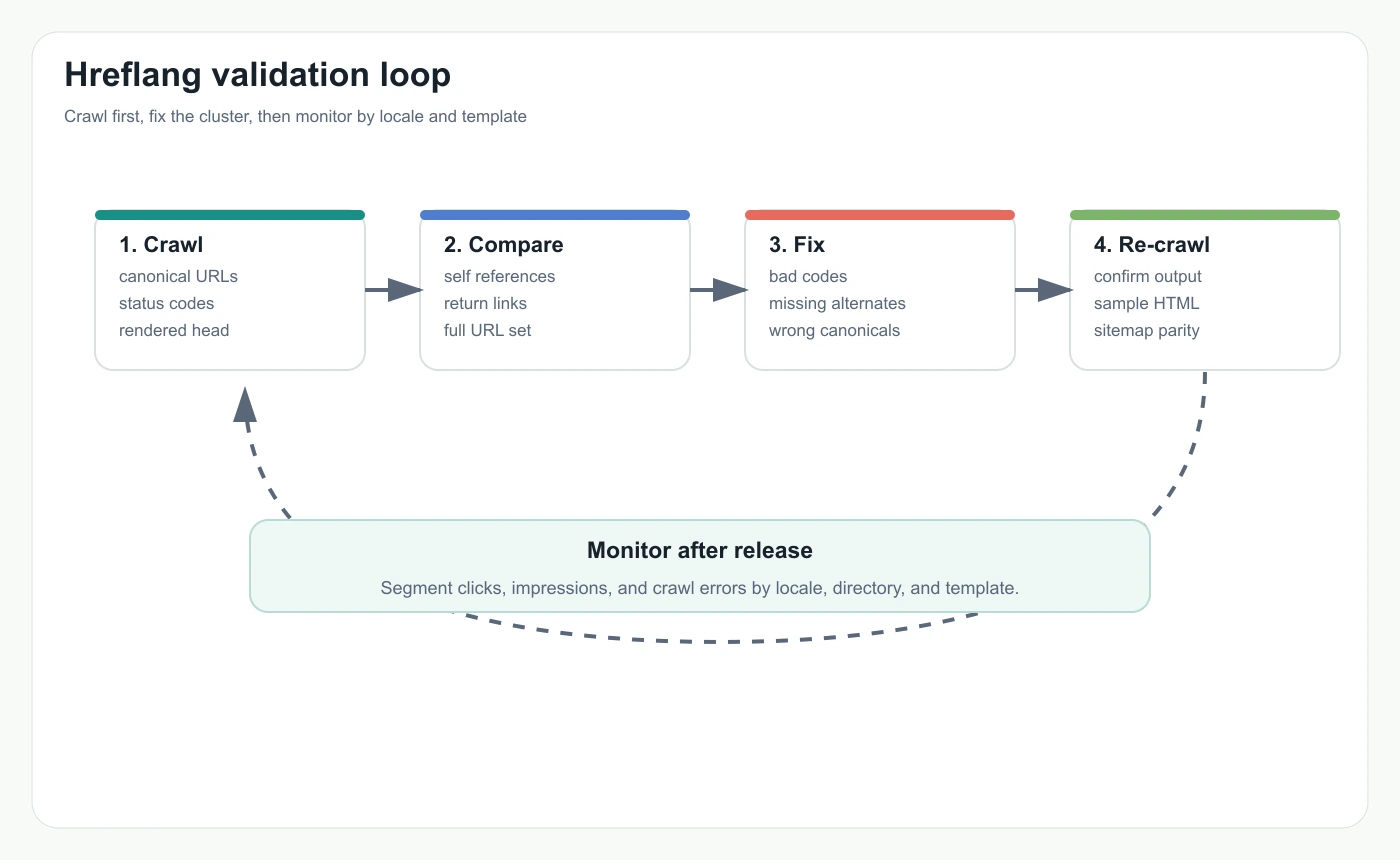 Hreflang validation loop

Crawl first, fix the cluster, then monitor by locale and template

1. Crawl
canonical URLs
status codes
rendered head

2. Compare
self references
return links
full URL set

3. Fix
bad codes
missing alternates
wrong canonicals

4. Re-crawl
confirm output
sample HTML
sitemap parity

Monitor after release
Segment clicks, impressions, and crawl errors by locale, directory, and template.